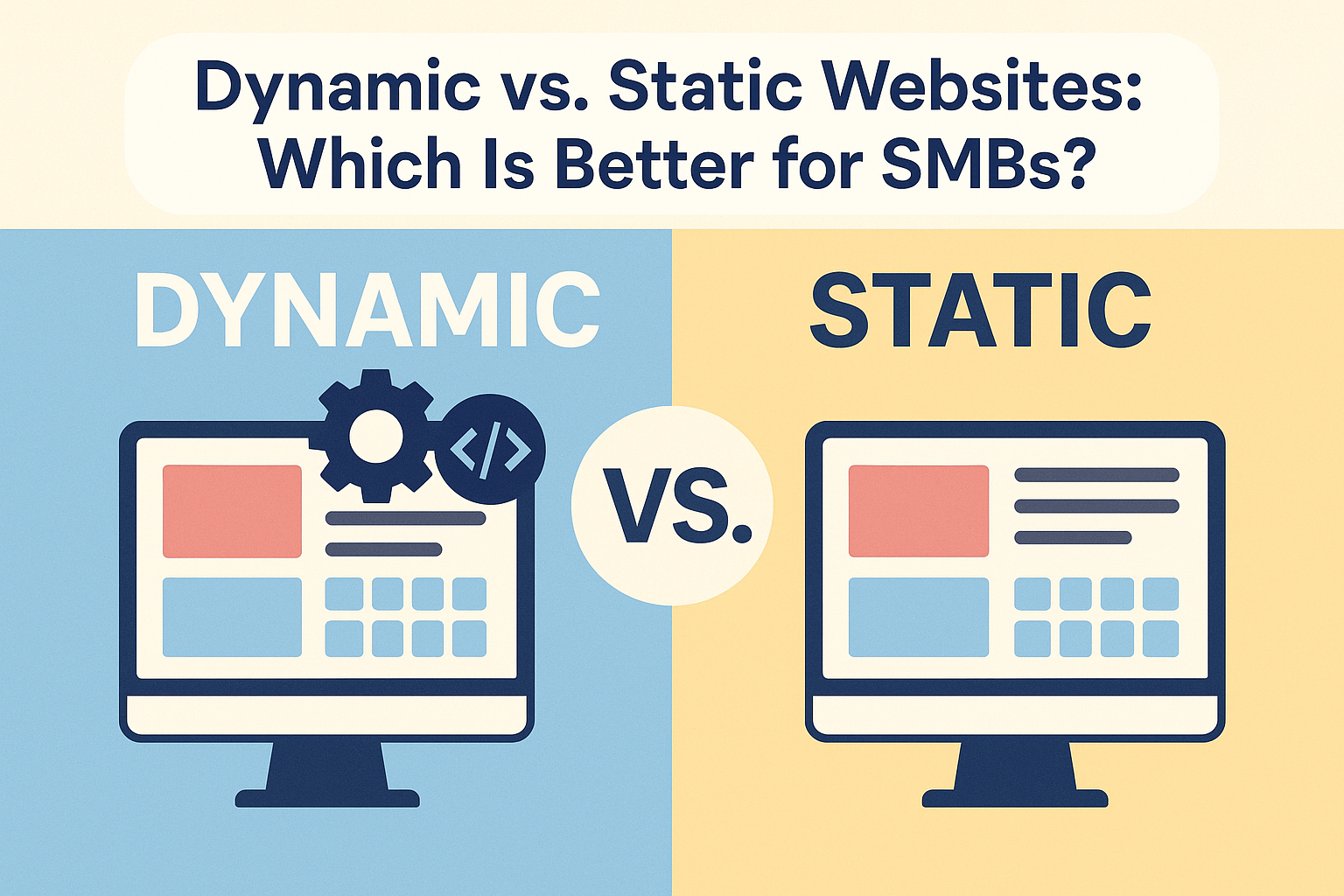 Dynamic vs. Static Websites: Which Is Better for SMBs?

DYNAMIC

</>

VS.

STATIC